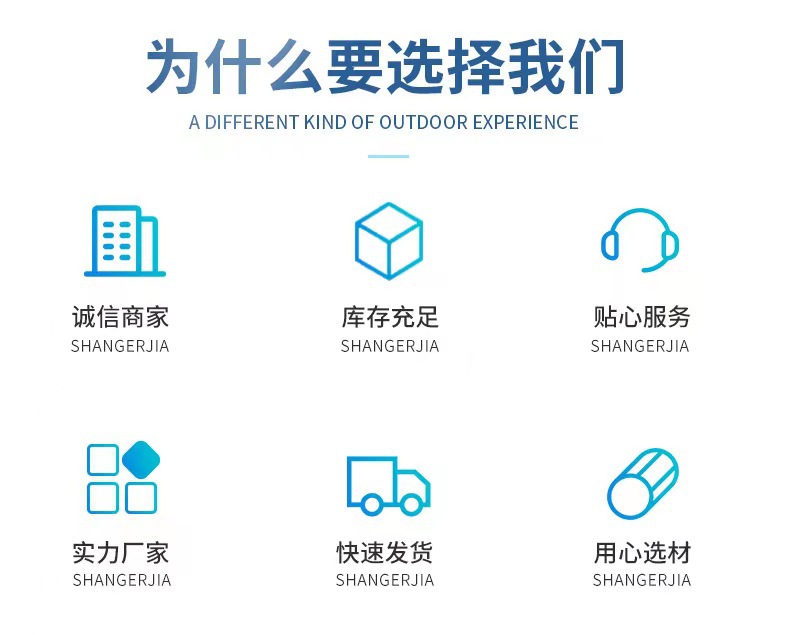 为什么要选择我们

A DIFFERENT KIND OF OUTDOOR EXPERIENCE

诚信商家
SHANGERJIA

库存充足
SHANGERJIA

贴心服务
SHANGERJIA

实力厂家
SHANGERJIA

快速发货
SHANGERJIA

用心选材
SHANGERJIA